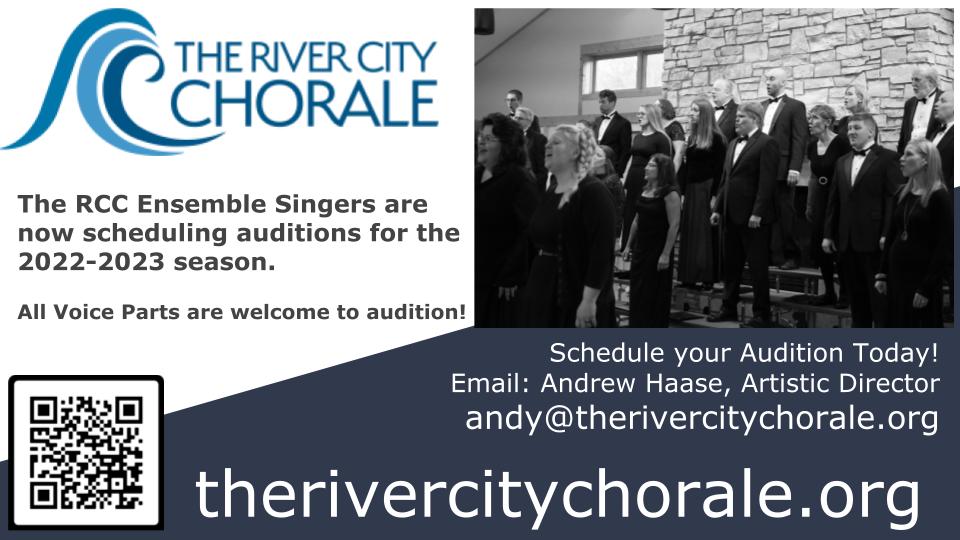 THE RIVER CITY CHORALE

The RCC Ensemble Singers are now scheduling auditions for the 2022-2023 season.

All Voice Parts are welcome to audition!

Schedule your Audition Today!
Email: Andrew Haase, Artistic Director
andy@therivercitychorale.org

therivercitychorale.org